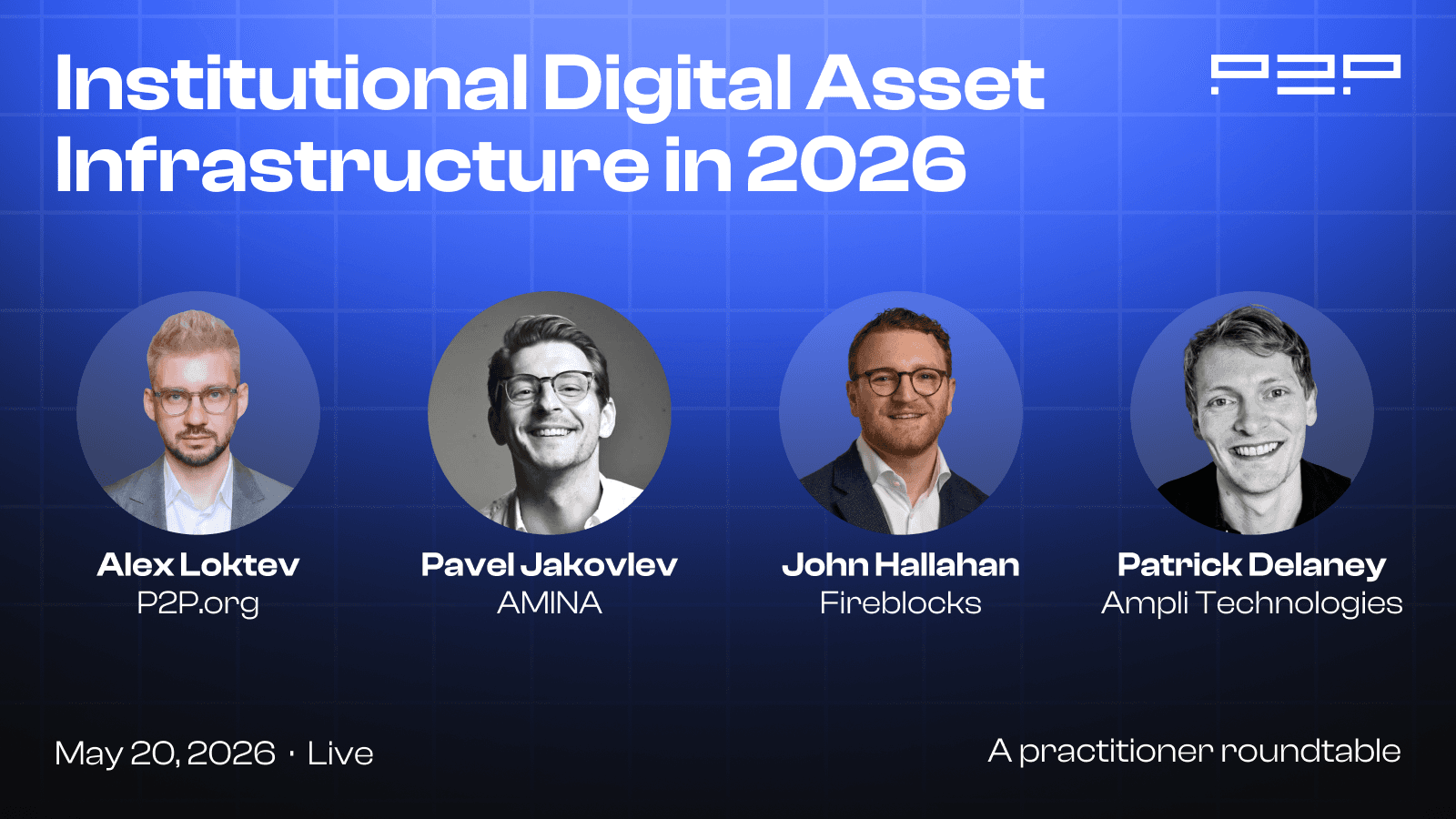 Institutional Digital Asset Infrastructure in 2026

P2P

Alex Loktev
P2P.org

Pavel Jakovlev
AMINA

John Hallahan
Fireblocks

Patrick Delaney
Ampli Technologies

May 20, 2026 · Live

A practitioner roundtable